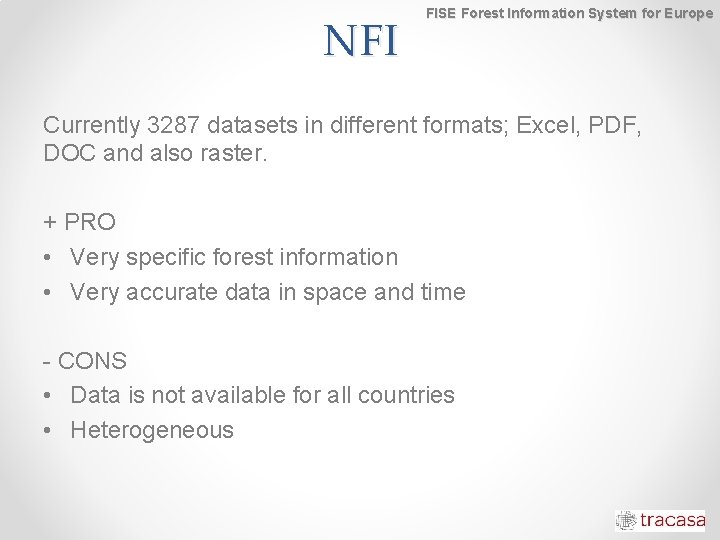 FISE Forest Information System for Europe

NFI

Currently 3287 datasets in different formats; Excel, PDF, DOC and also raster.

+ PRO
• Very specific forest information
• Very accurate data in space and time

- CONS
• Data is not available for all countries
• Heterogeneous

tracasa